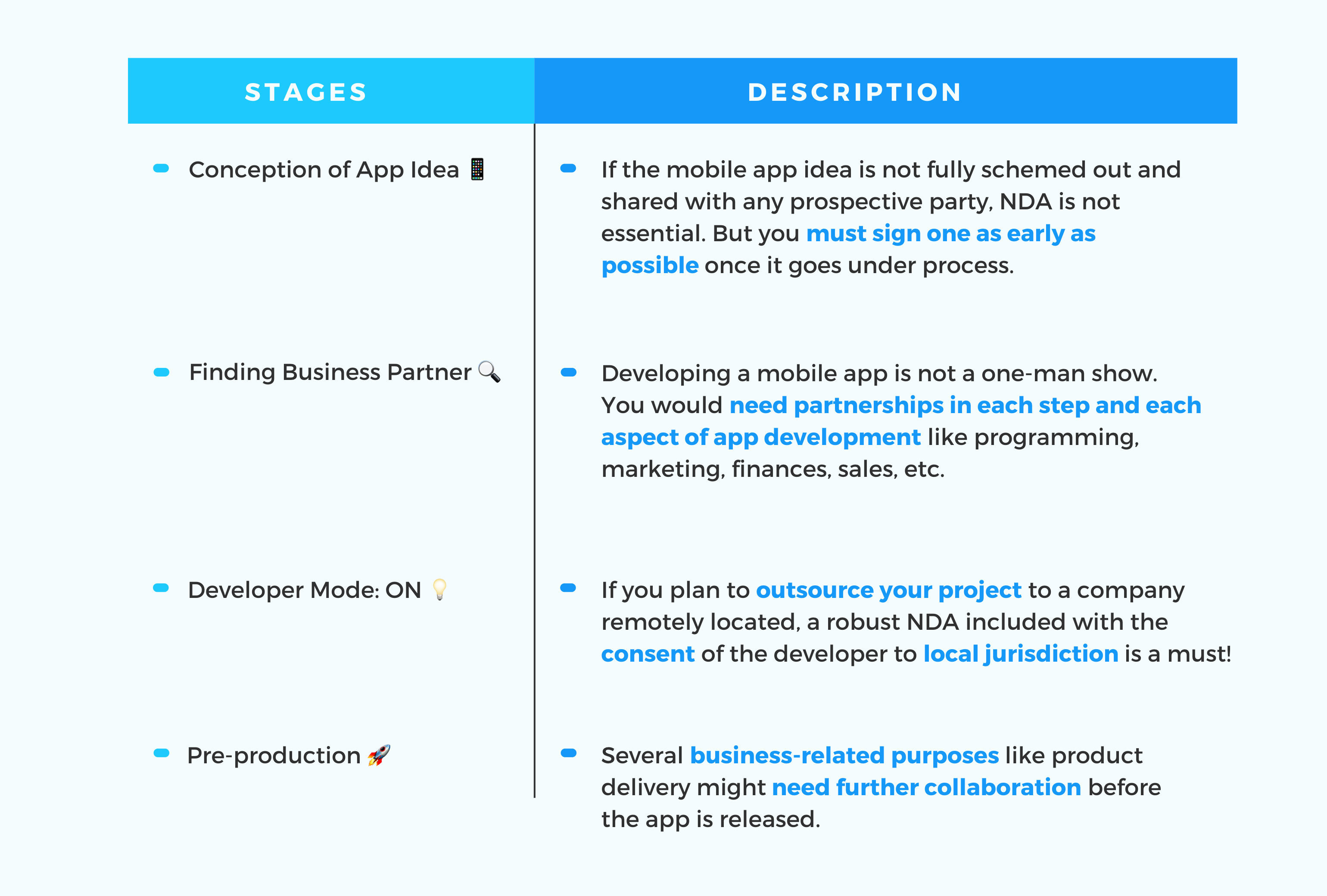 | STAGES | DESCRIPTION |
|---|---|
| Conception of App Idea 📱 | If the mobile app idea is not fully schemed out and shared with any prospective party, NDA is not essential. But you must sign one as early as possible once it goes under process. |
| Finding Business Partner 🔍 | Developing a mobile app is not a one-man show. You would need partnerships in each step and each aspect of app development like programming, marketing, finances, sales, etc. |
| Developer Mode: ON 💡 | If you plan to outsource your project to a company remotely located, a robust NDA included with the consent of the developer to local jurisdiction is a must! |
| Pre-production 🚀 | Several business-related purposes like product delivery might need further collaboration before the app is released. |